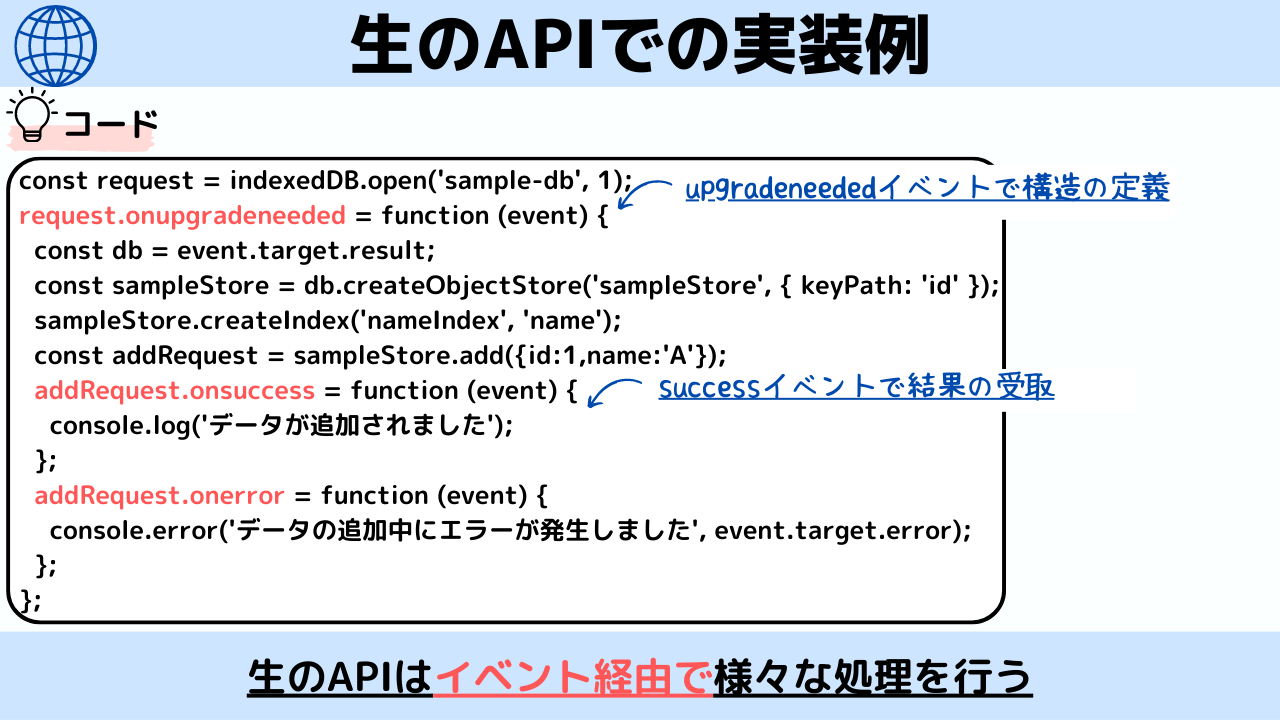 生のAPIでの実装例

コード

const request = indexedDB.open('sample-db', 1);
request.onupgradeneeded = function (event) {
  const db = event.target.result;
  const sampleStore = db.createObjectStore('sampleStore', { keyPath: 'id' });
  sampleStore.createIndex('nameIndex', 'name');
  const addRequest = sampleStore.add({id:1,name:'A'});
  addRequest.onsuccess = function (event) {
    console.log('データが追加されました');
  };
  addRequest.onerror = function (event) {
    console.error('データの追加中にエラーが発生しました', event.target.error);
  };
};

upgradeneededイベントで構造の定義

successイベントで結果の受取

生のAPIはイベント経由で様々な処理を行う